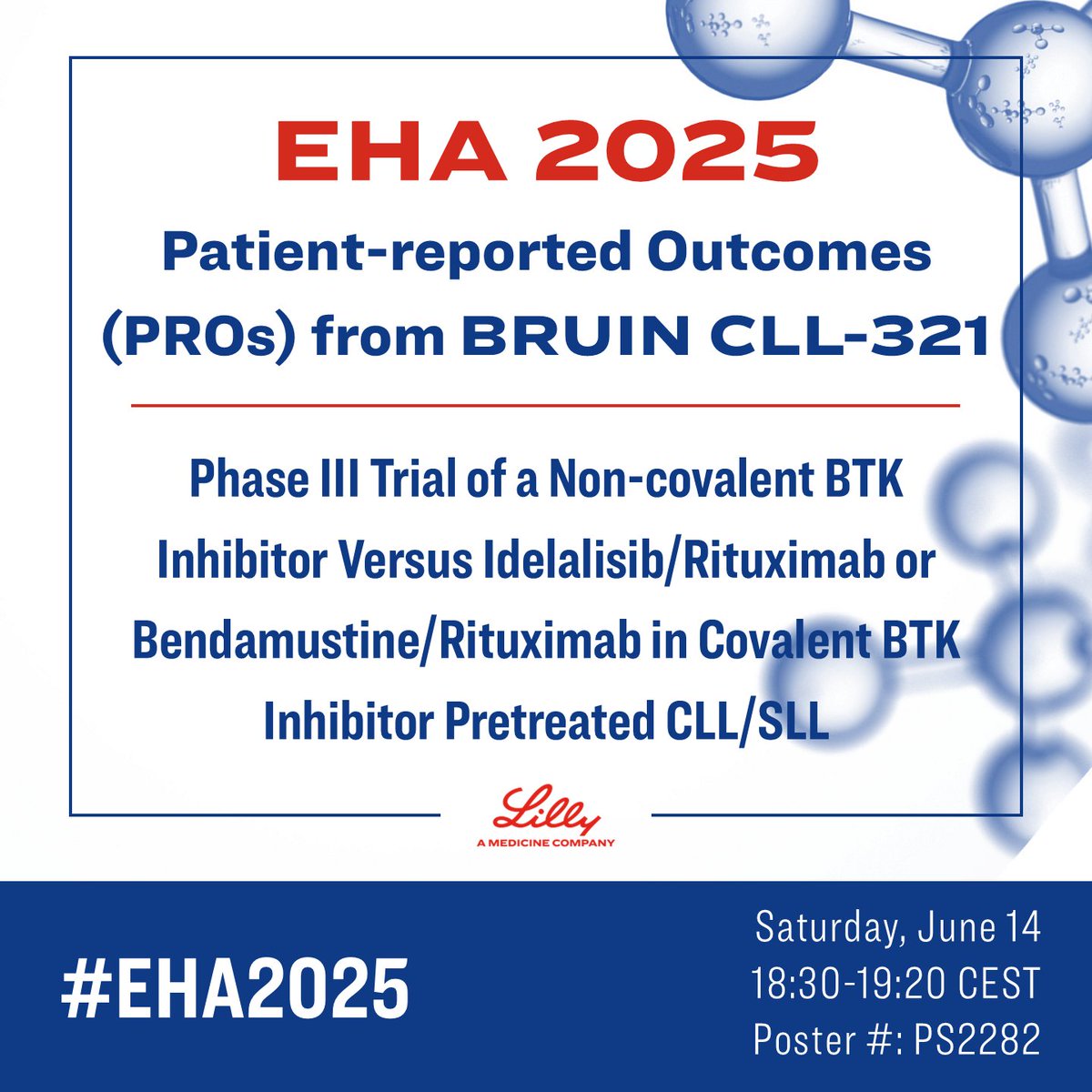 EHA 2025

Patient-reported Outcomes (PROs) from BRUIN CLL-321

Phase III Trial of a Non-covalent BTK Inhibitor Versus Idelalisib/Rituximab or Bendamustine/Rituximab in Covalent BTK Inhibitor Pretreated CLL/SLL

Lilly
A MEDICINE COMPANY

#EHA2025

Saturday, June 14
18:30-19:20 CEST
Poster #: PS2282